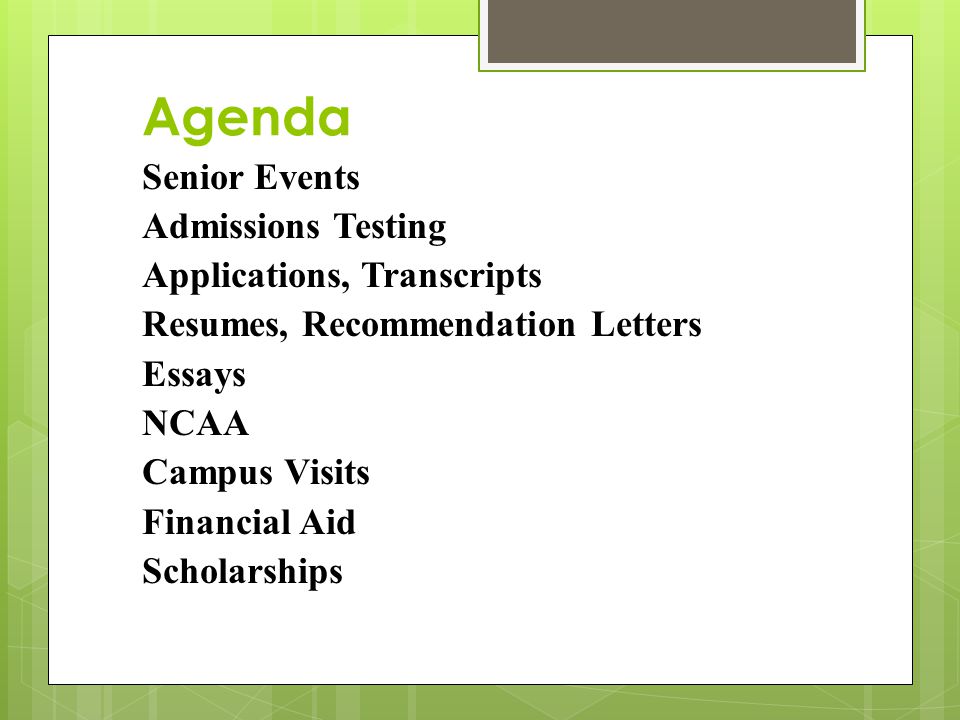 Agenda

Senior Events
Admissions Testing
Applications, Transcripts
Resumes, Recommendation Letters
Essays
NCAA
Campus Visits
Financial Aid
Scholarships